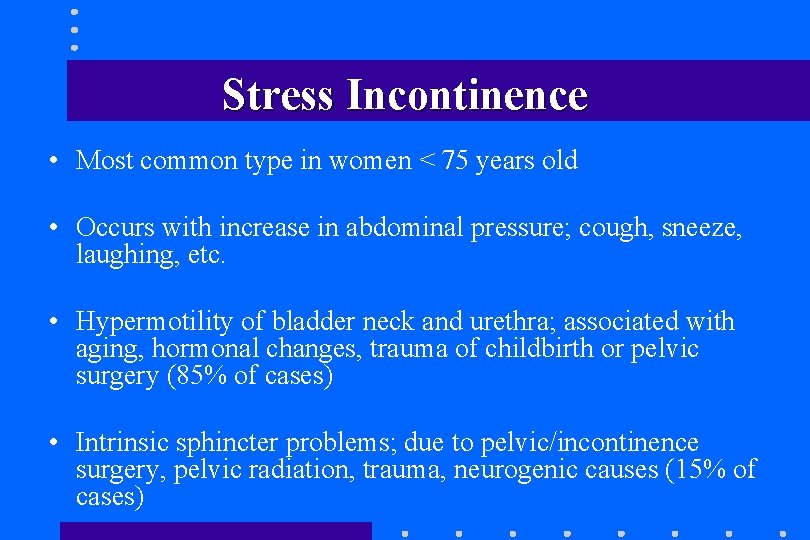 Stress Incontinence

• Most common type in women < 75 years old

• Occurs with increase in abdominal pressure; cough, sneeze, laughing, etc.

• Hypermotility of bladder neck and urethra; associated with aging, hormonal changes, trauma of childbirth or pelvic surgery (85% of cases)

• Intrinsic sphincter problems; due to pelvic/incontinence surgery, pelvic radiation, trauma, neurogenic causes (15% of cases)